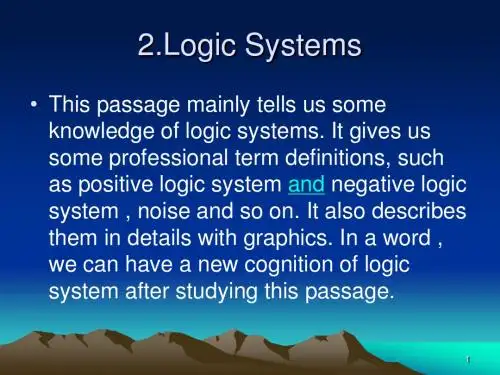 2.Logic Systems

• This passage mainly tells us some knowledge of logic systems. It gives us some professional term definitions, such as positive logic system and negative logic system , noise and so on. It also describes them in details with graphics. In a word , we can have a new cognition of logic system after studying this passage.

1